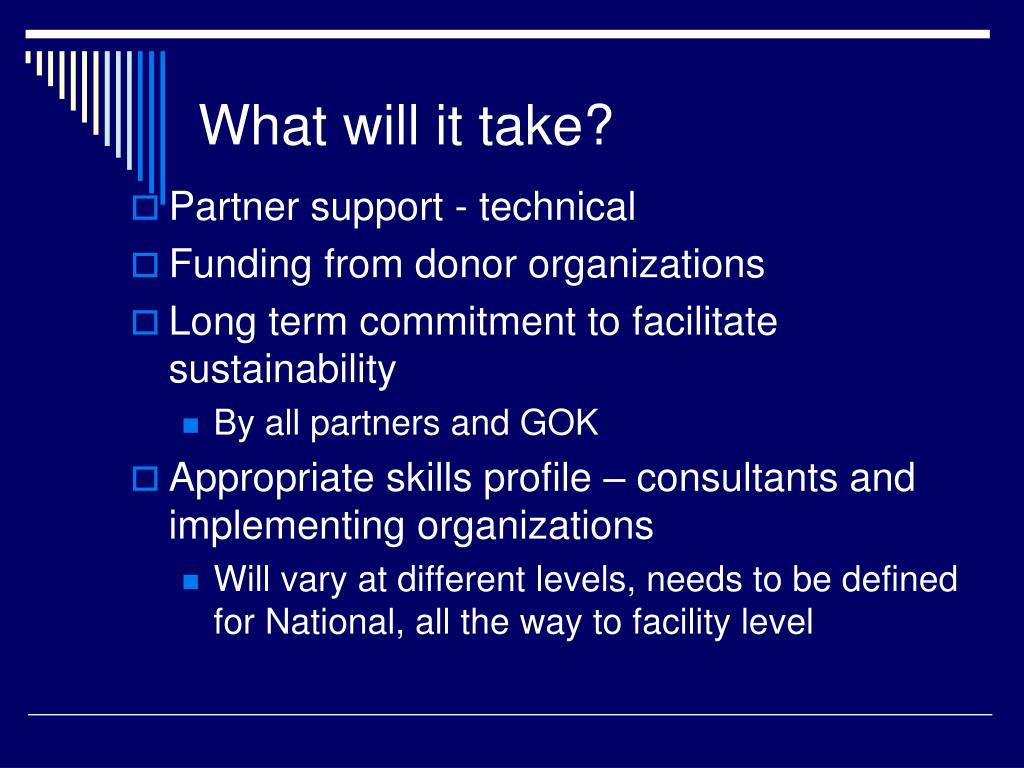 What will it take?

Partner support - technical

Funding from donor organizations

Long term commitment to facilitate sustainability

By all partners and GOK

Appropriate skills profile – consultants and implementing organizations

Will vary at different levels, needs to be defined for National, all the way to facility level